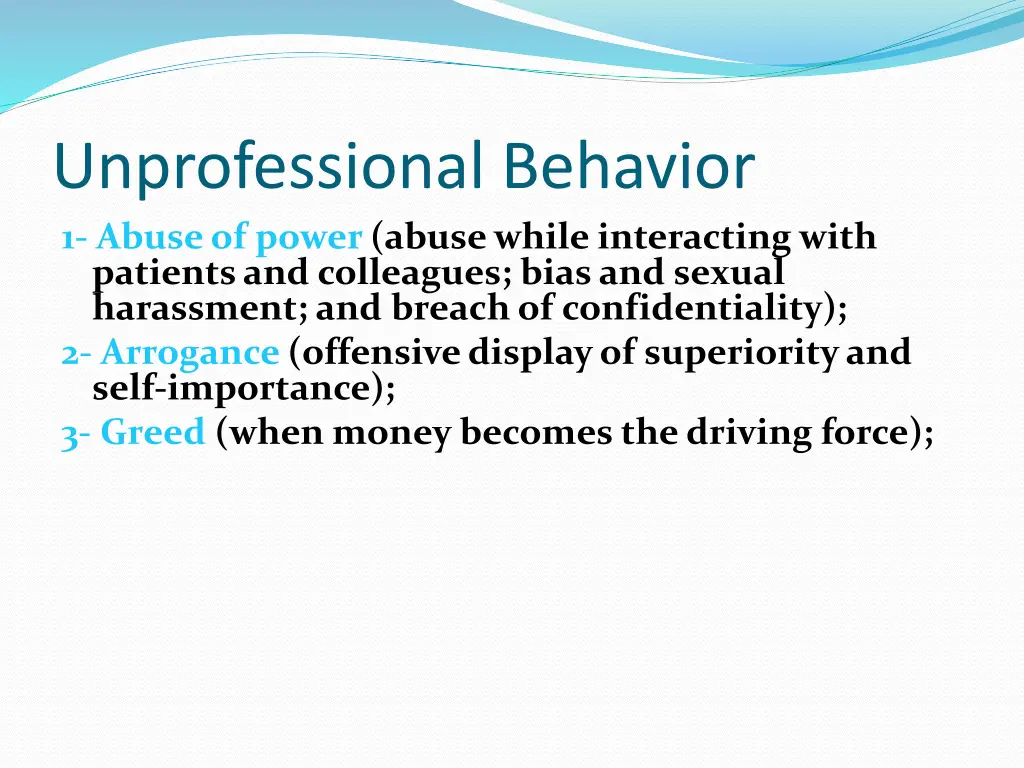 Unprofessional Behavior

1- Abuse of power (abuse while interacting with patients and colleagues; bias and sexual harassment; and breach of confidentiality);
2- Arrogance (offensive display of superiority and self-importance);
3- Greed (when money becomes the driving force);